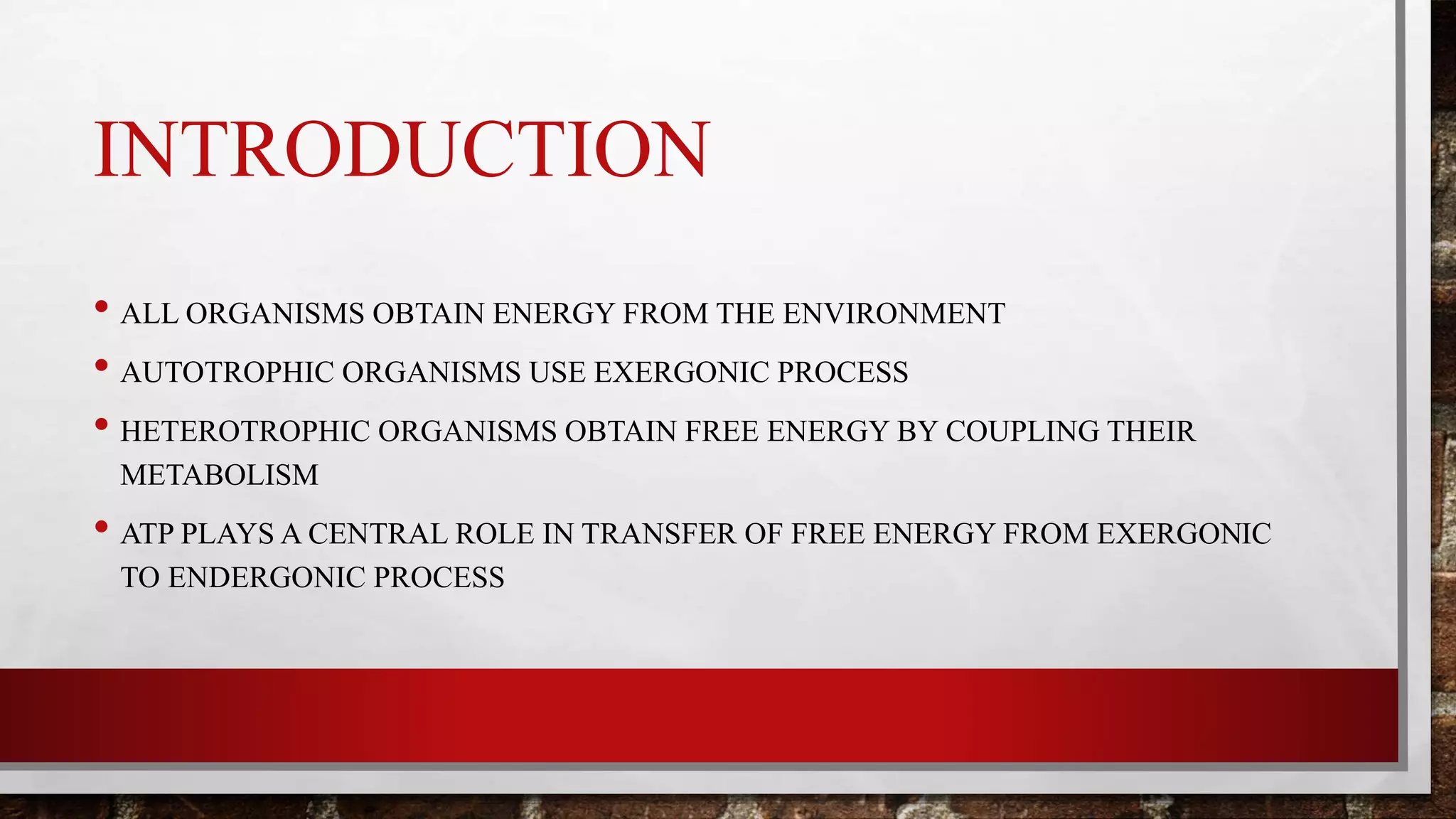 INTRODUCTION

• ALL ORGANISMS OBTAIN ENERGY FROM THE ENVIRONMENT

• AUTOTROPHIC ORGANISMS USE EXERGONIC PROCESS

• HETEROTROPHIC ORGANISMS OBTAIN FREE ENERGY BY COUPLING THEIR METABOLISM

• ATP PLAYS A CENTRAL ROLE IN TRANSFER OF FREE ENERGY FROM EXERGONIC TO ENDERGONIC PROCESS